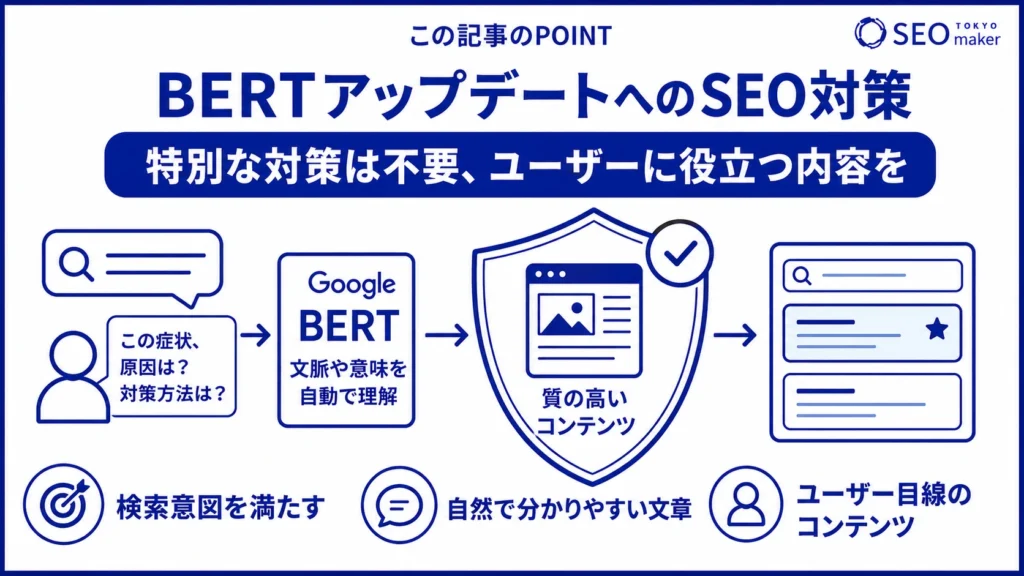 この記事のPOINT

SEO TOKYO maker

BERTアップデートへのSEO対策

特別な対策は不要、ユーザーに役立つ内容を

この症状、原因は？対策方法は？

Google BERT 文脈や意味を自動で理解

質の高いコンテンツ

検索意図を満たす

自然で分かりやすい文章

ユーザー目線のコンテンツ